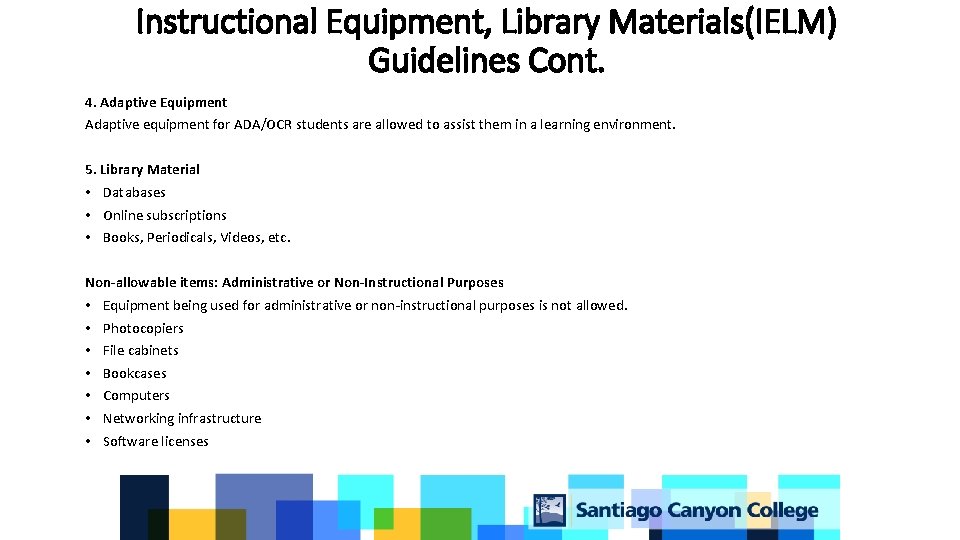 Instructional Equipment, Library Materials(IELM) Guidelines Cont.

4. Adaptive Equipment
Adaptive equipment for ADA/OCR students are allowed to assist them in a learning environment.

5. Library Material
• Databases
• Online subscriptions
• Books, Periodicals, Videos, etc.

Non-allowable items: Administrative or Non-Instructional Purposes
• Equipment being used for administrative or non-instructional purposes is not allowed.
• Photocopiers
• File cabinets
• Bookcases
• Computers
• Networking infrastructure
• Software licenses

Santiago Canyon College